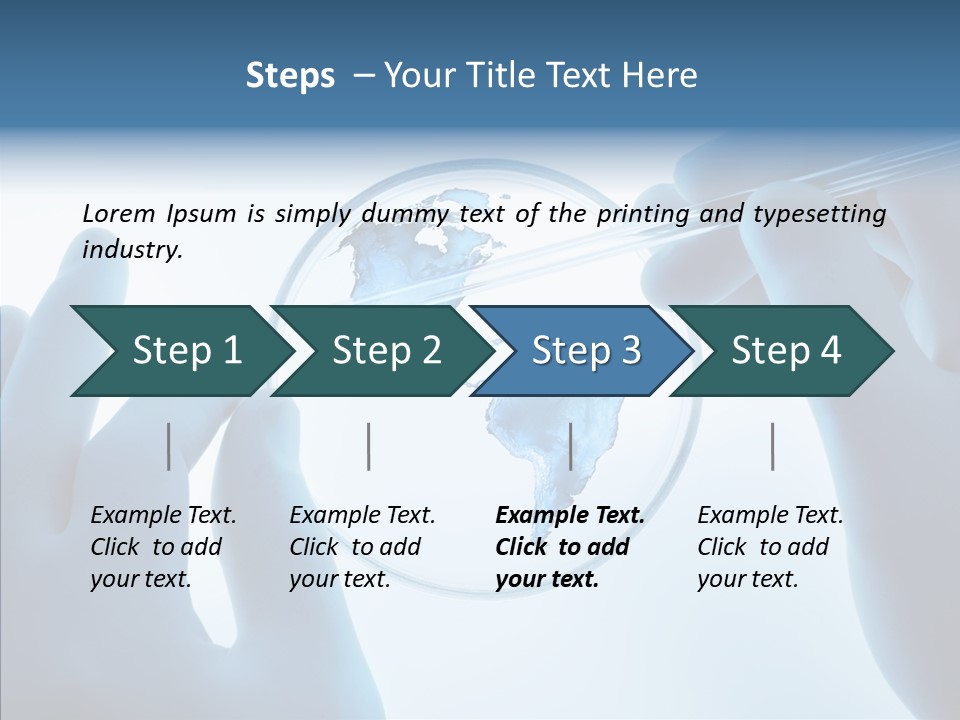 Steps – Your Title Text Here

Lorem Ipsum is simply dummy text of the printing and typesetting industry.

Step 1

Step 2

Step 3

Step 4

Example Text. Click to add your text.

Example Text. Click to add your text.

Example Text. Click to add your text.

Example Text. Click to add your text.